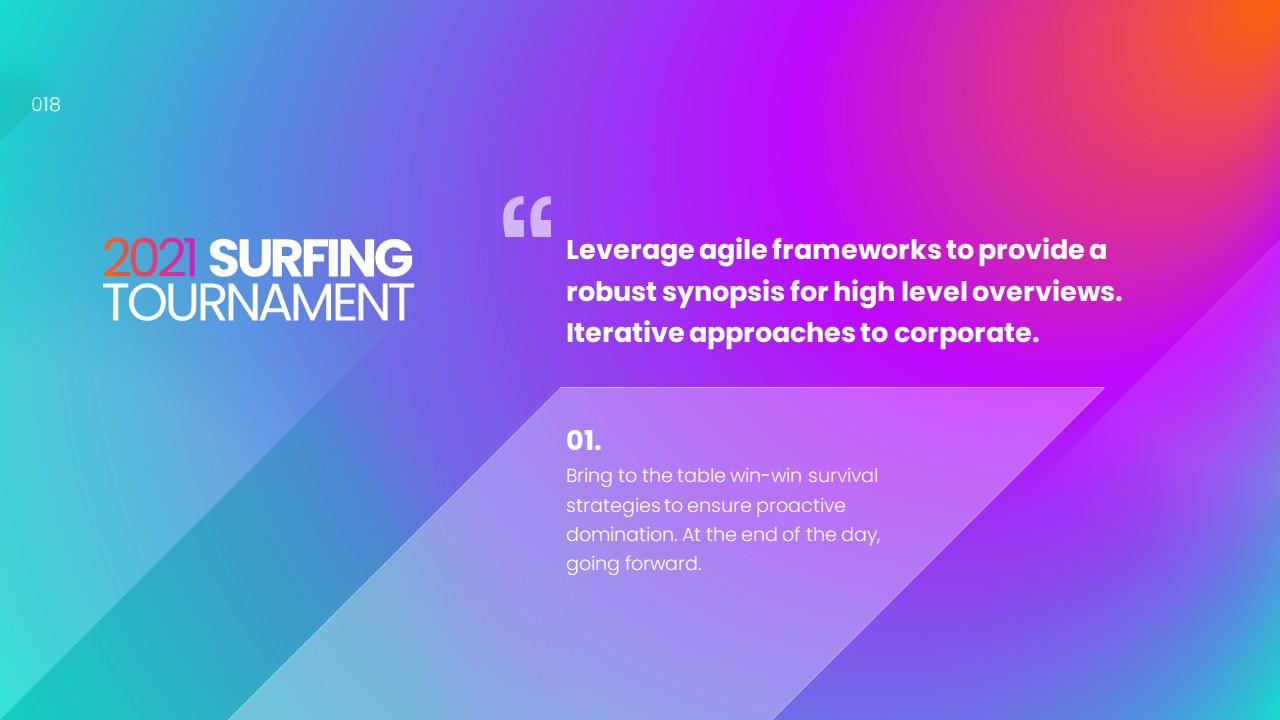 018

2021 SURFING TOURNAMENT

“

Leverage agile frameworks to provide a robust synopsis for high level overviews. Iterative approaches to corporate.

01.

Bring to the table win-win survival strategies to ensure proactive domination. At the end of the day, going forward.